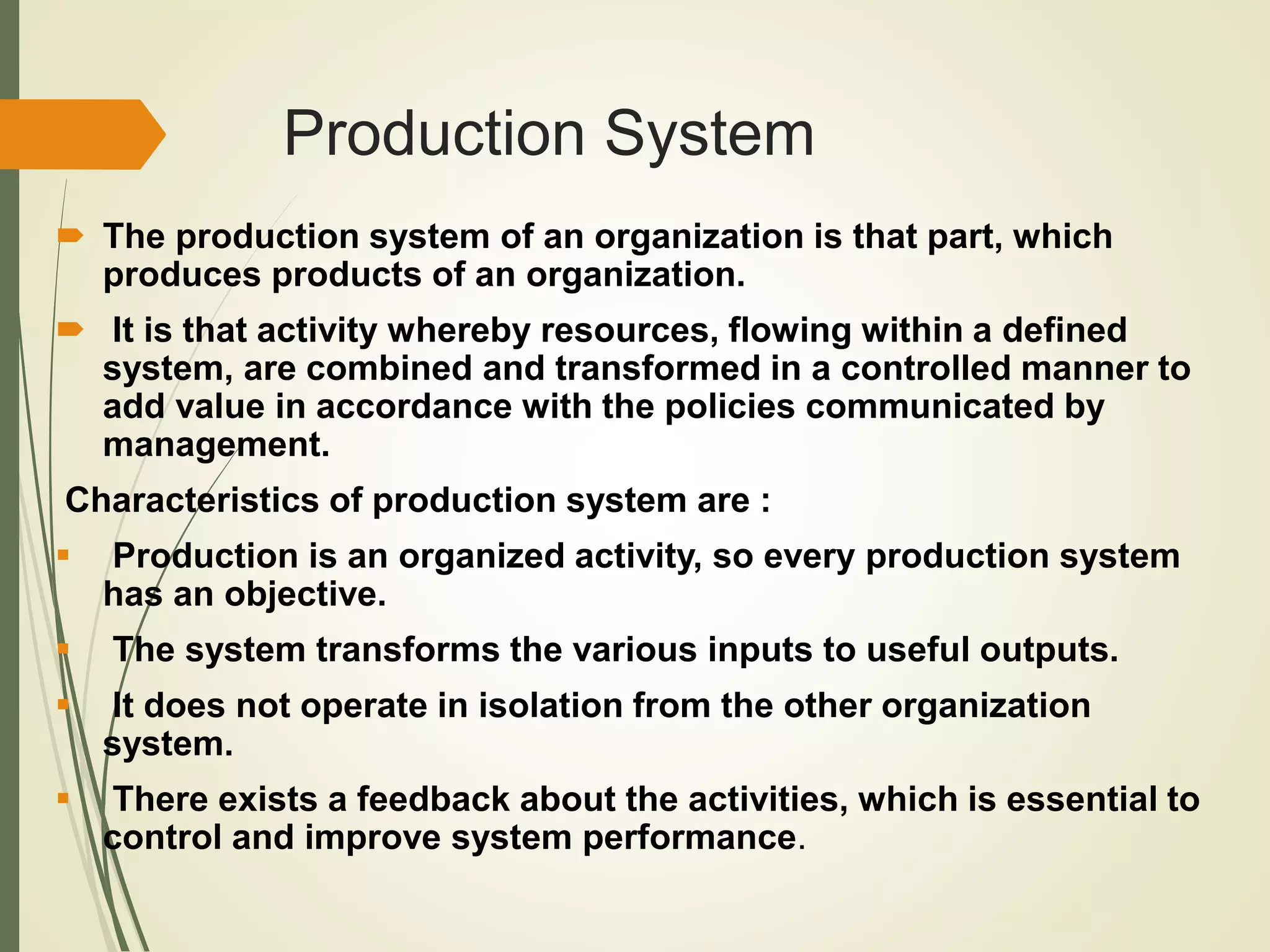 Production System

The production system of an organization is that part, which produces products of an organization.

It is that activity whereby resources, flowing within a defined system, are combined and transformed in a controlled manner to add value in accordance with the policies communicated by management.

Characteristics of production system are :

Production is an organized activity, so every production system has an objective.

The system transforms the various inputs to useful outputs.

It does not operate in isolation from the other organization system.

There exists a feedback about the activities, which is essential to control and improve system performance.